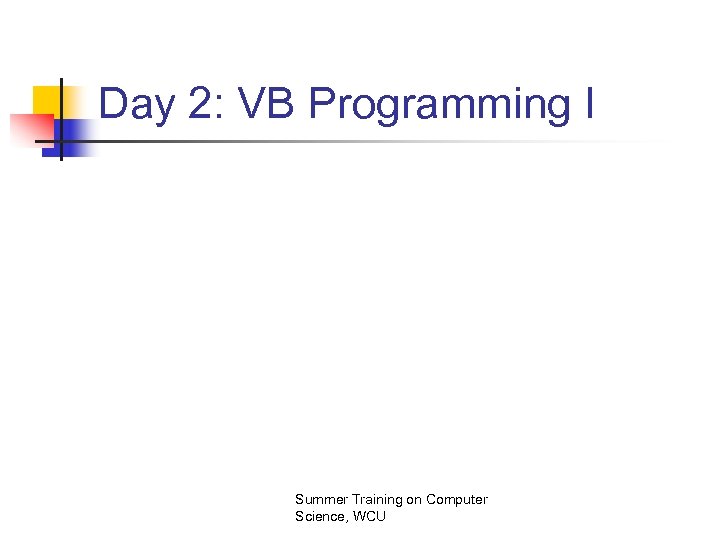 Day 2: VB Programming I

Summer Training on Computer Science, WCU